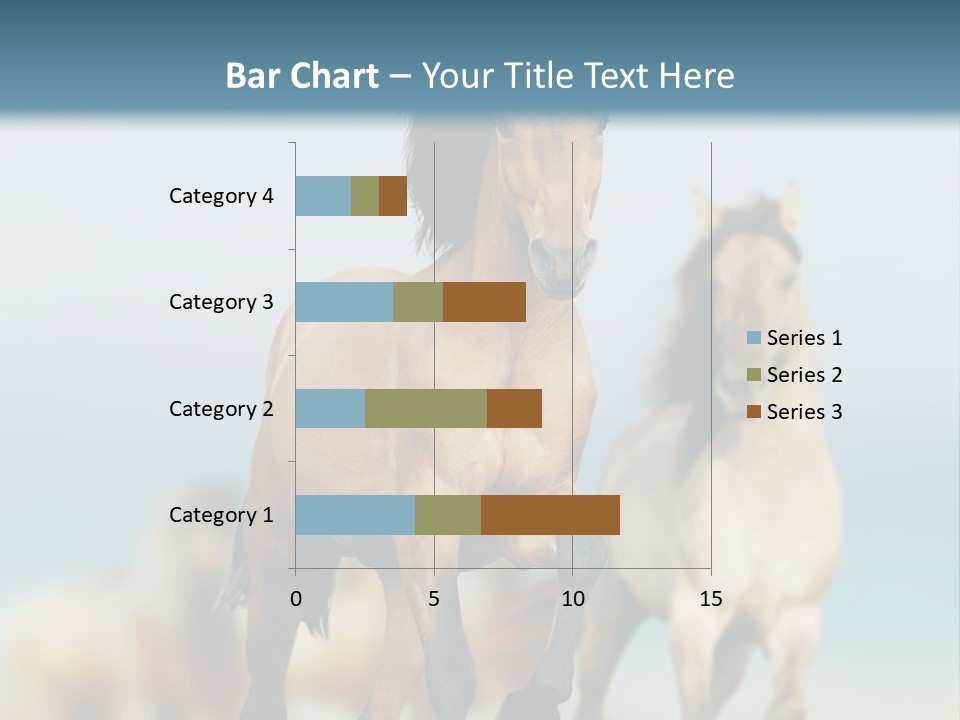 Bar Chart – Your Title Text Here

Category 4
Category 3
Category 2
Category 1

0
5
10
15

Series 1
Series 2
Series 3